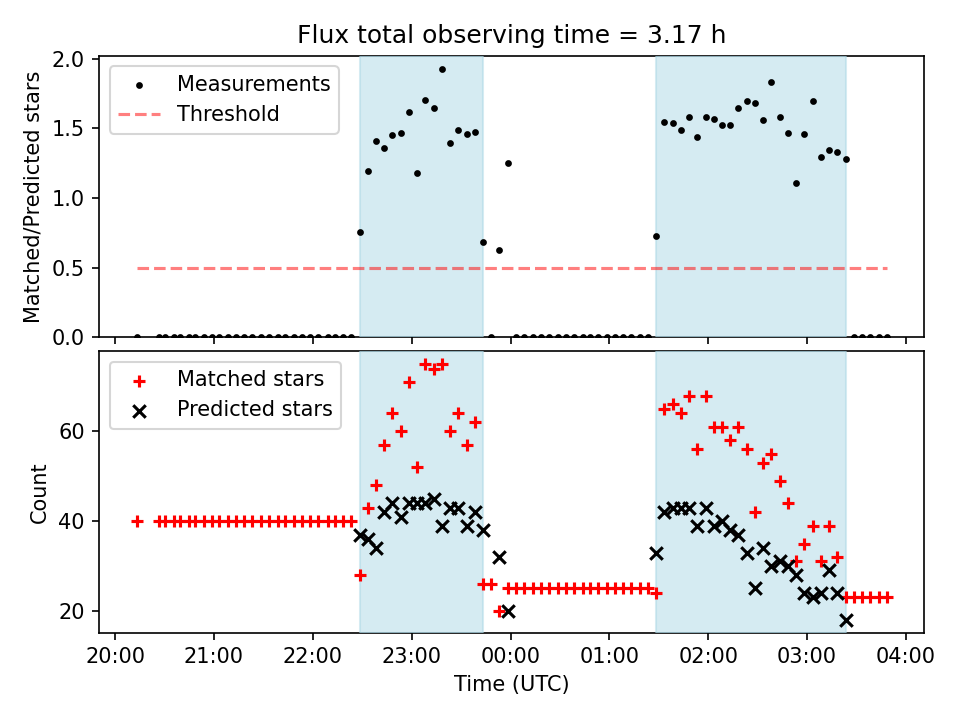 Flux total observing time = 3.17 h

Measurements
Threshold

Matched/Predicted stars

2.0
1.5
1.0
0.5
0.0

Matched stars
Predicted stars

Count

60
40
20

20:00 21:00 22:00 23:00 00:00 01:00 02:00 03:00 04:00

Time (UTC)